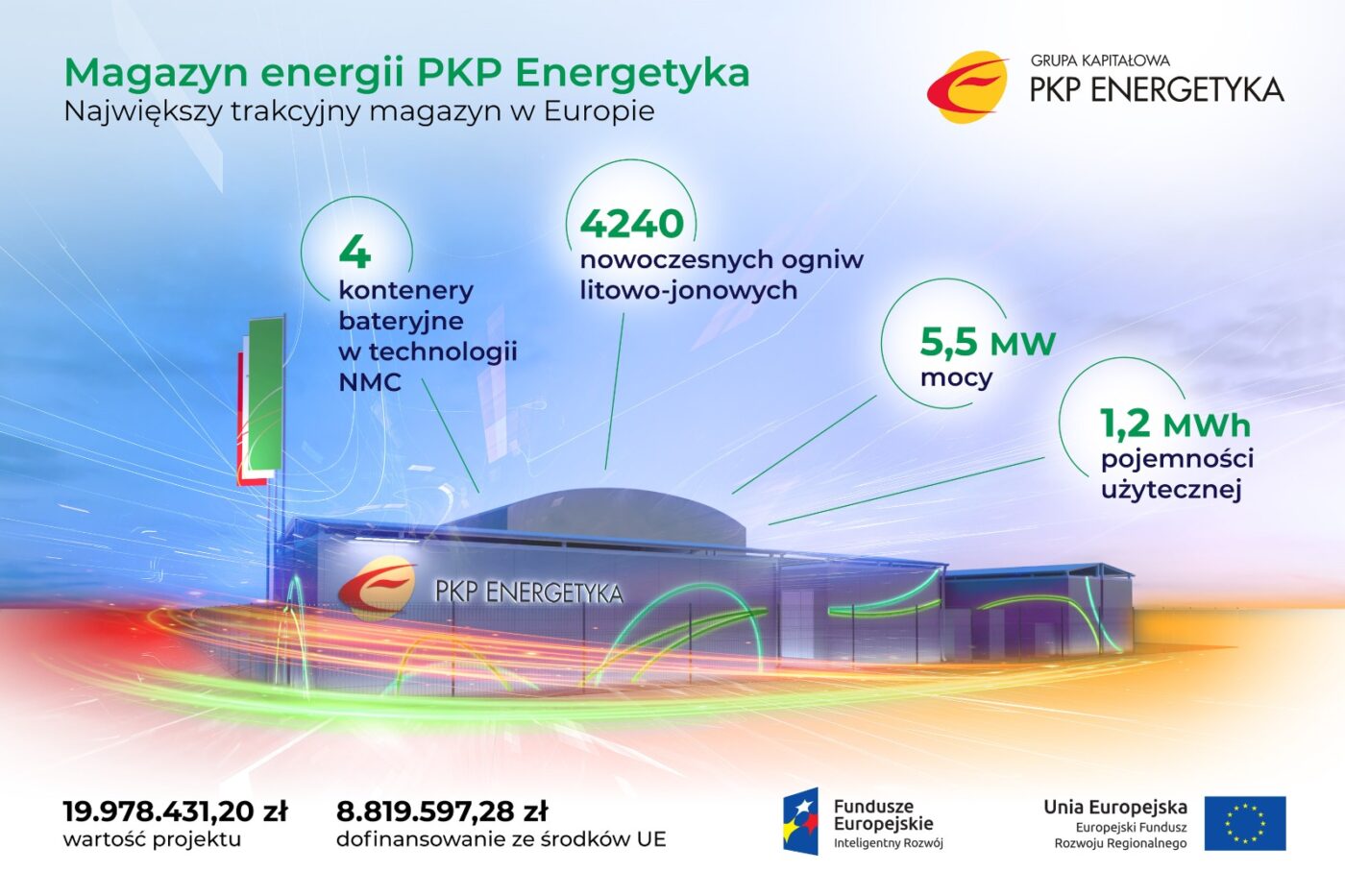 Magazyn energii PKP Energetyka
Największy trakcyjny magazyn w Europie

GRUPA KAPITAŁOWA
PKP ENERGETYKA

4
kontenery bateryjne w technologii NMC

4240
nowoczesnych ogniw litowo-jonowych

5,5 MW
mocy

1,2 MWh
pojemności użytecznej

PKP ENERGETYKA

19.978.431,20 zł
wartość projektu

8.819.597,28 zł
dofinansowanie ze środków UE

Fundusze Europejskie
Inteligentny Rozwój

Unia Europejska
Europejski Fundusz Rozwoju Regionalnego